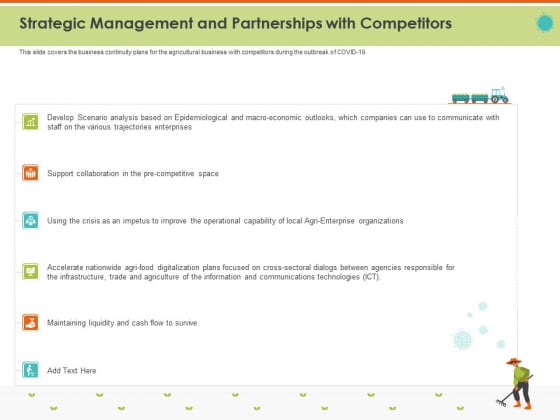 Strategic Management and Partnerships with Competitors

This slide covers the business continuity plans for the agricultural business with competitors during the outbreak of COVID-19.

Develop Scenario analysis based on Epidemiological and macro-economic outlooks, which companies can use to communicate with staff on the various trajectories enterprises

Support collaboration in the pre-competitive space

Using the crisis as an impetus to improve the operational capability of local Agri-Enterprise organizations

Accelerate nationwide agri-food digitalization plans focused on cross-sectoral dialogs between agencies responsible for the infrastructure, trade and agriculture of the information and communications technologies (ICT).

Maintaining liquidity and cash flow to survive

Add Text Here